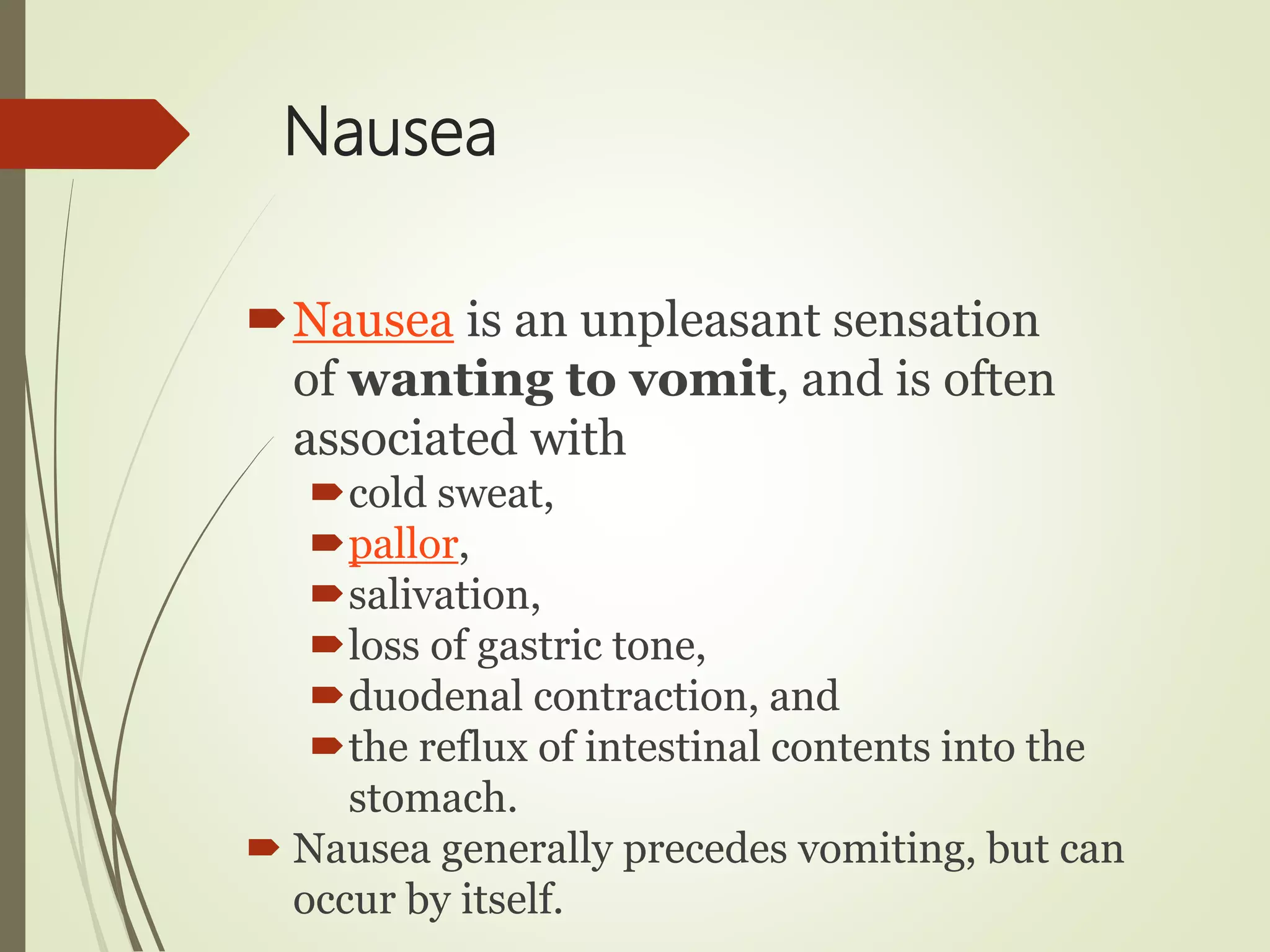 Nausea

Nausea is an unpleasant sensation of wanting to vomit, and is often associated with

cold sweat,

pallor,

salivation,

loss of gastric tone,

duodenal contraction, and

the reflux of intestinal contents into the stomach.

Nausea generally precedes vomiting, but can occur by itself.